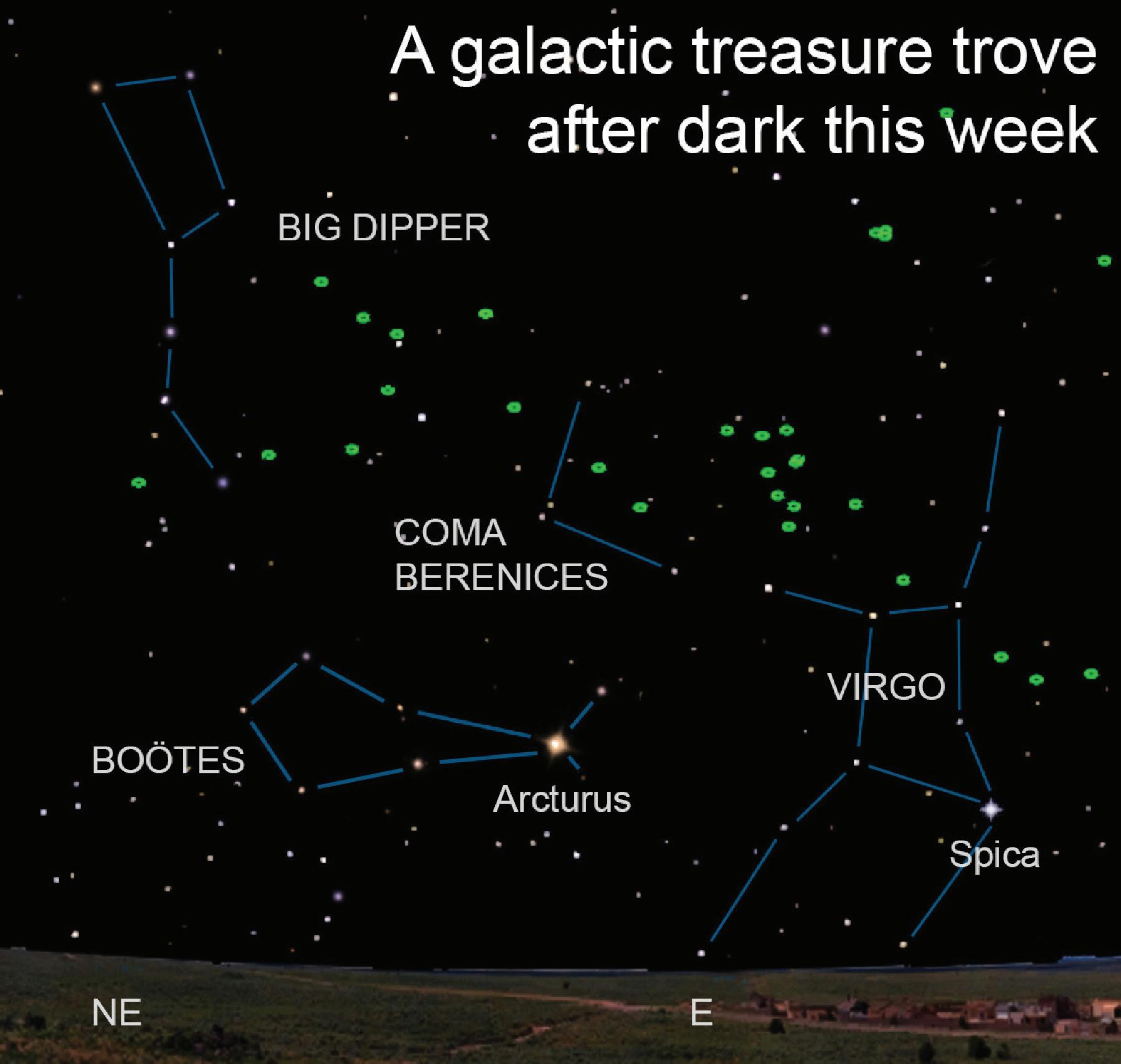 A galactic treasure trove after dark this week

BIG DIPPER

COMA BERENICES

VIRGO

BOÖTES

Arcturus

Spica

NE

E